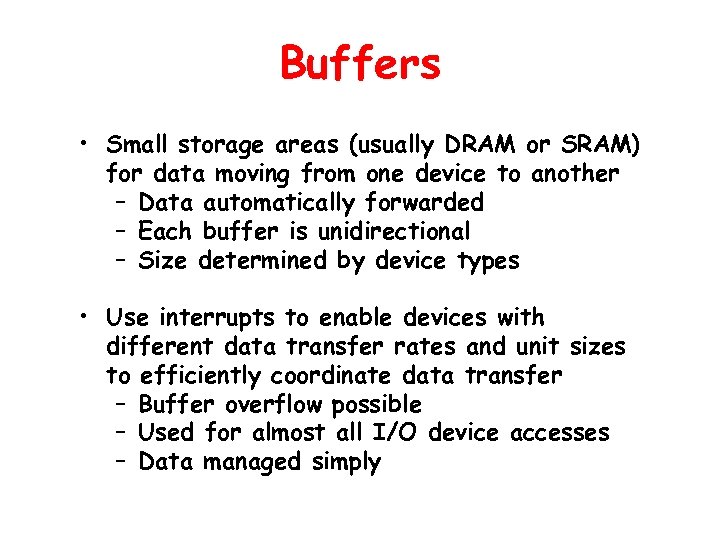 Buffers

• Small storage areas (usually DRAM or SRAM) for data moving from one device to another
– Data automatically forwarded
– Each buffer is unidirectional
– Size determined by device types

• Use interrupts to enable devices with different data transfer rates and unit sizes to efficiently coordinate data transfer
– Buffer overflow possible
– Used for almost all I/O device accesses
– Data managed simply